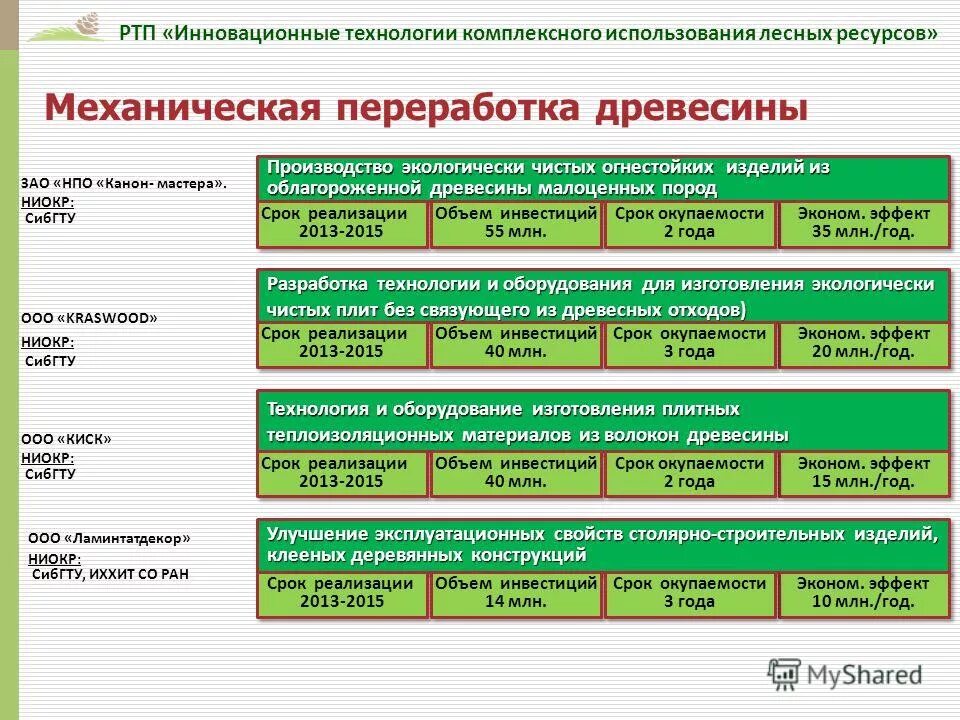 РТП «Инновационные технологии комплексного использования лесных ресурсов»

Механическая переработка древесины

ЗАО «НПО «Канон- мастера».
НИОКР:
СибГТУ

Производство экологически чистых огнестойких изделий из облагороженной древесины малоценных пород

| Срок реализации 2013-2015 | Объем инвестиций 55 млн. | Срок окупаемости 2 года | Эконом. эффект 35 млн./год. |
|---|---|---|---|

ООО «KRASWOOD»
НИОКР:
СибГТУ

Разработка технологии и оборудования для изготовления экологически чистых плит без связующего из древесных отходов)

| Срок реализации 2013-2015 | Объем инвестиций 40 млн. | Срок окупаемости 3 года | Эконом. эффект 20 млн./год. |
|---|---|---|---|

ООО «КИСК»
НИОКР:
СибГТУ

Технология и оборудование изготовления плитных теплоизоляционных материалов из волокон древесины

| Срок реализации 2013-2015 | Объем инвестиций 40 млн. | Срок окупаемости 2 года | Эконом. эффект 15 млн./год. |
|---|---|---|---|

ООО «Ламинтатдекор»
НИОКР:
СибГТУ, ИХХИТ СО РАН

Улучшение эксплуатационных свойств столярно-строительных изделий, клееных деревянных конструкций

| Срок реализации 2013-2015 | Объем инвестиций 14 млн. | Срок окупаемости 3 года | Эконом. эффект 10 млн./год. |
|---|---|---|---|

MyShared